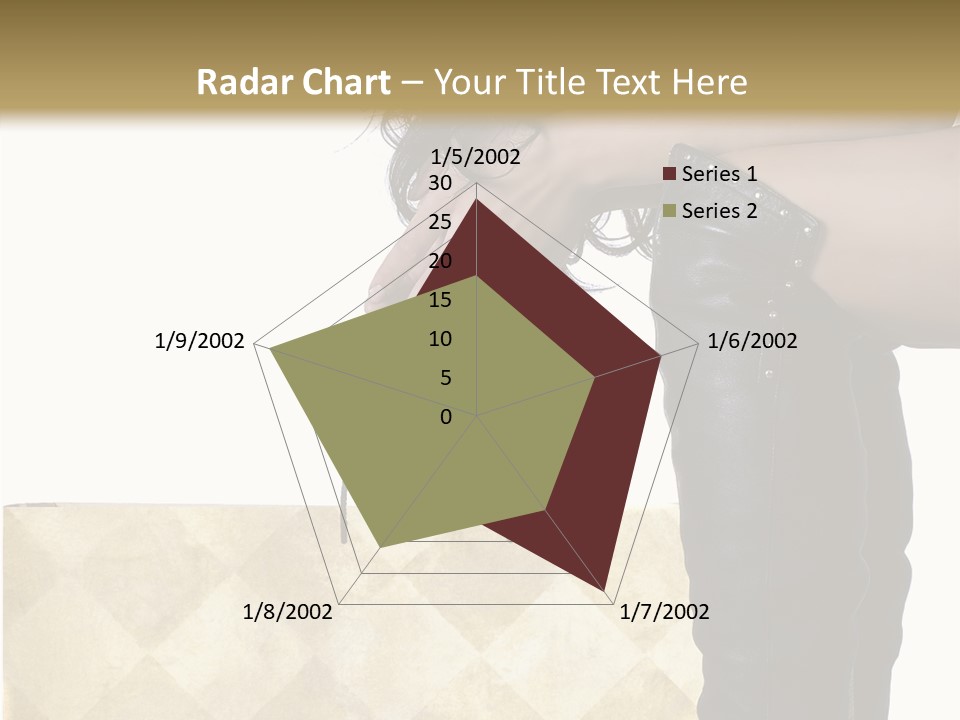 Radar Chart – Your Title Text Here

1/5/2002
30
25
20
15
10
5
0
1/6/2002
1/7/2002
1/8/2002
1/9/2002

Series 1
Series 2